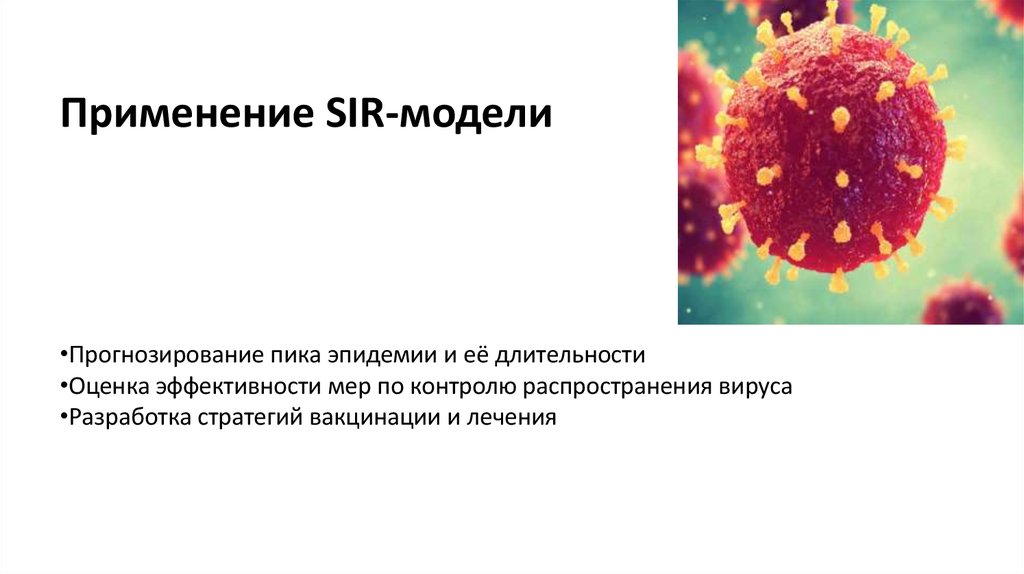 Применение SIR-модели

•Прогнозирование пика эпидемии и её длительности
•Оценка эффективности мер по контролю распространения вируса
•Разработка стратегий вакцинации и лечения